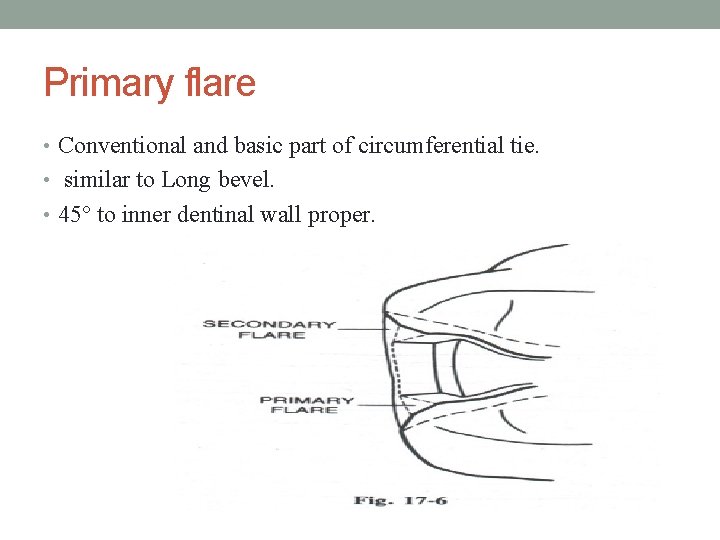 Primary flare

• Conventional and basic part of circumferential tie.
• similar to Long bevel.
• 45° to inner dentinal wall proper.

SECONDARY FLARE

PRIMARY FLARE

Fig. 17-6